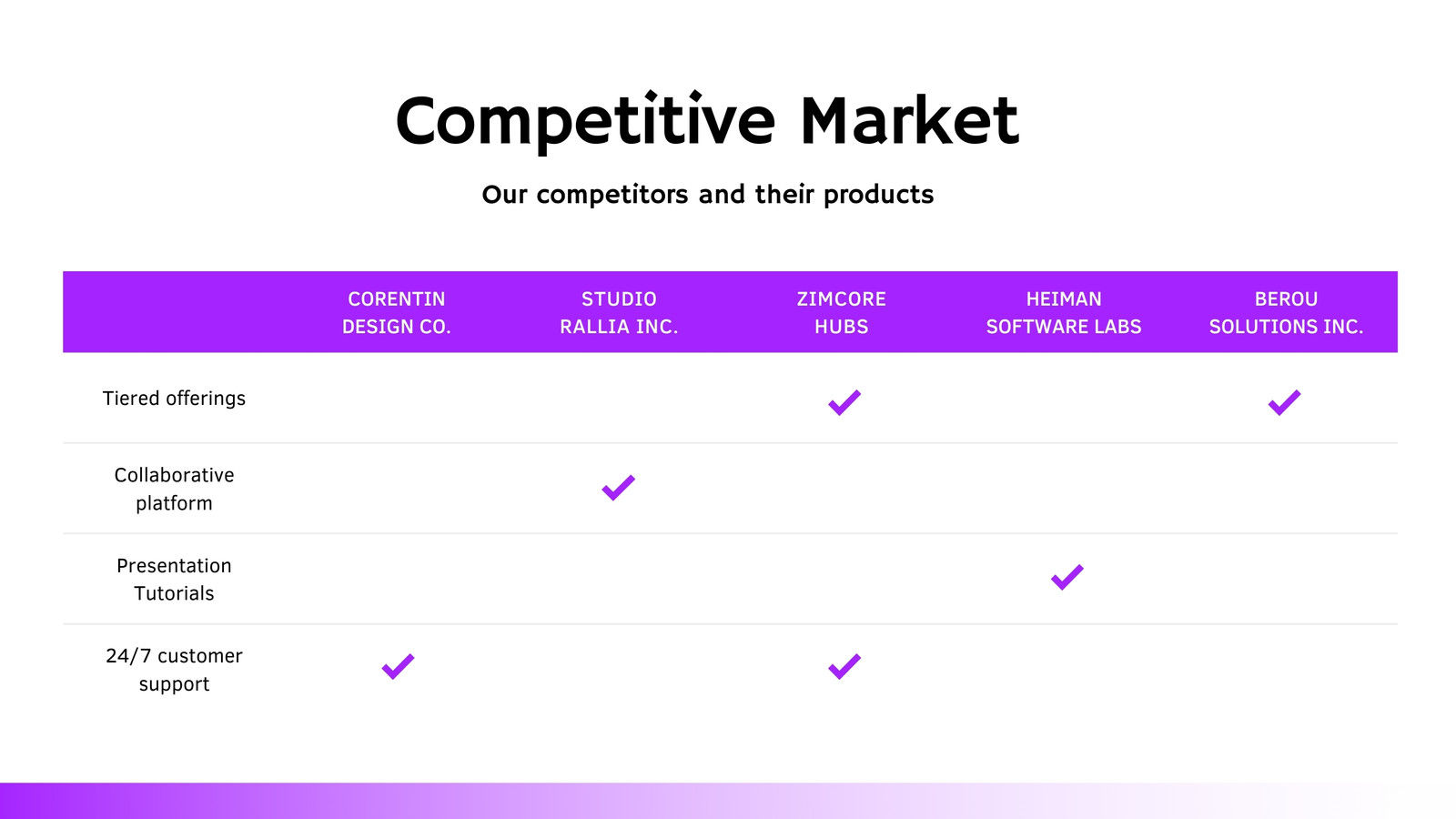 Competitive Market

Our competitors and their products

| | CORENTIN DESIGN CO. | STUDIO RALLIA INC. | ZIMCORE HUBS | HEIMAN SOFTWARE LABS | BEROU SOLUTIONS INC. |
|---|---|---|---|---|---|
| Tiered offerings | | | ✓ | | ✓ |
| Collaborative platform | | ✓ | | | |
| Presentation Tutorials | | | | ✓ | |
| 24/7 customer support | ✓ | | ✓ | | |